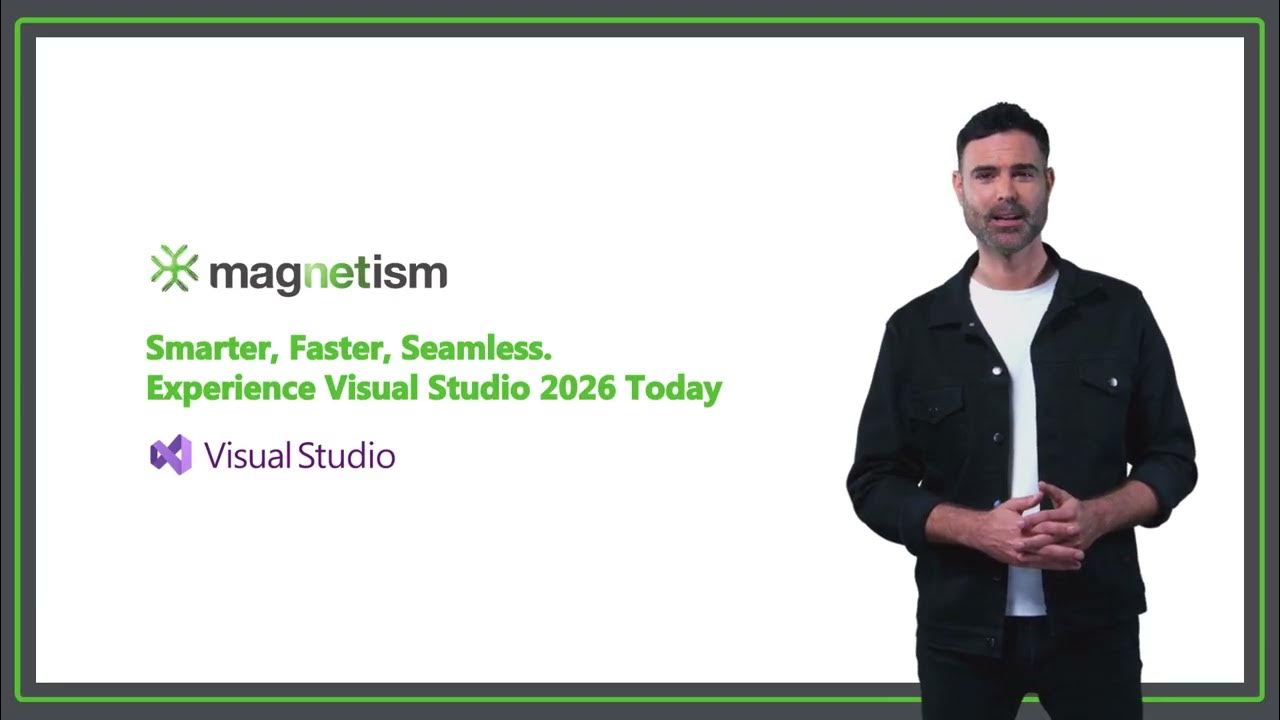 magnetism

Smarter, Faster, Seamless.
Experience Visual Studio 2026 Today

Visual Studio